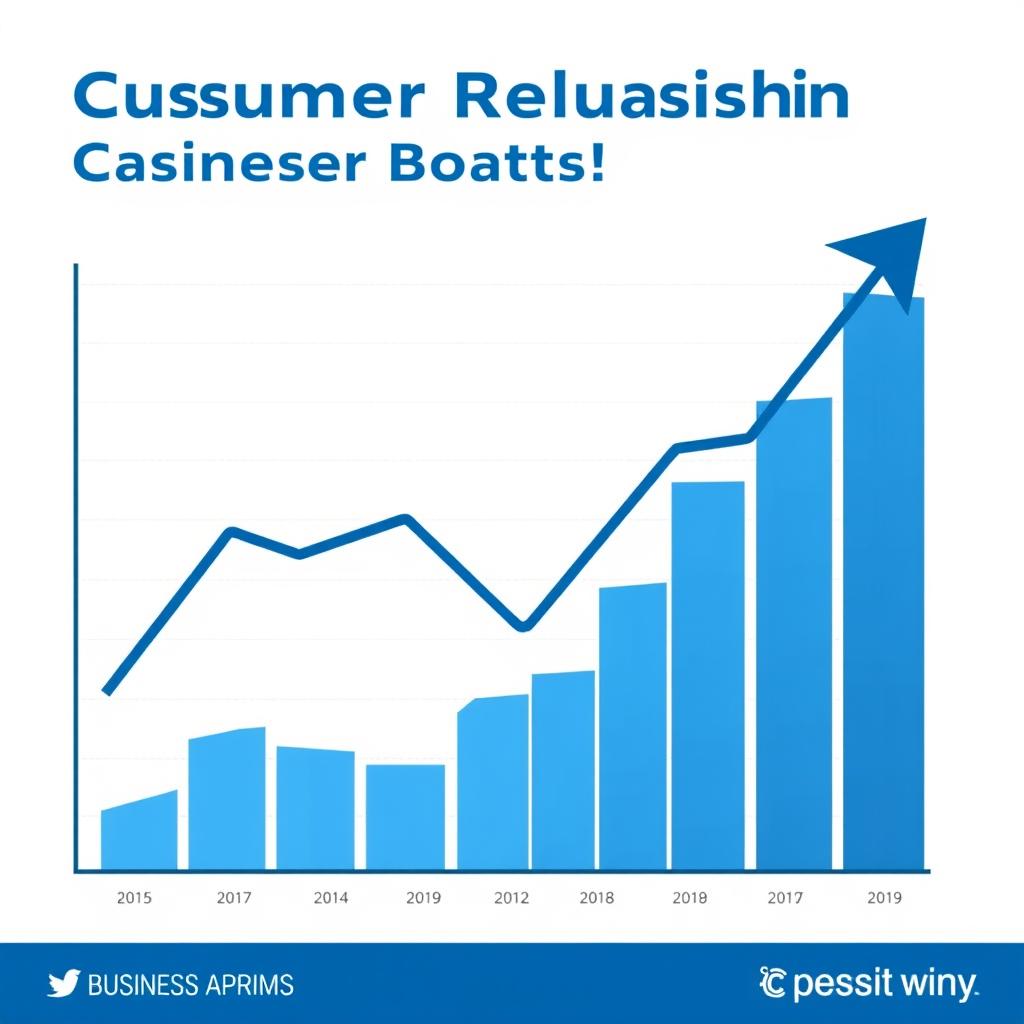 Cussumer Reluasishin
Casineser Boatts!

2015
2017
2014
2019
2012
2018
2018
2017
2019

BUSINESS APRIMS

pessit winy.